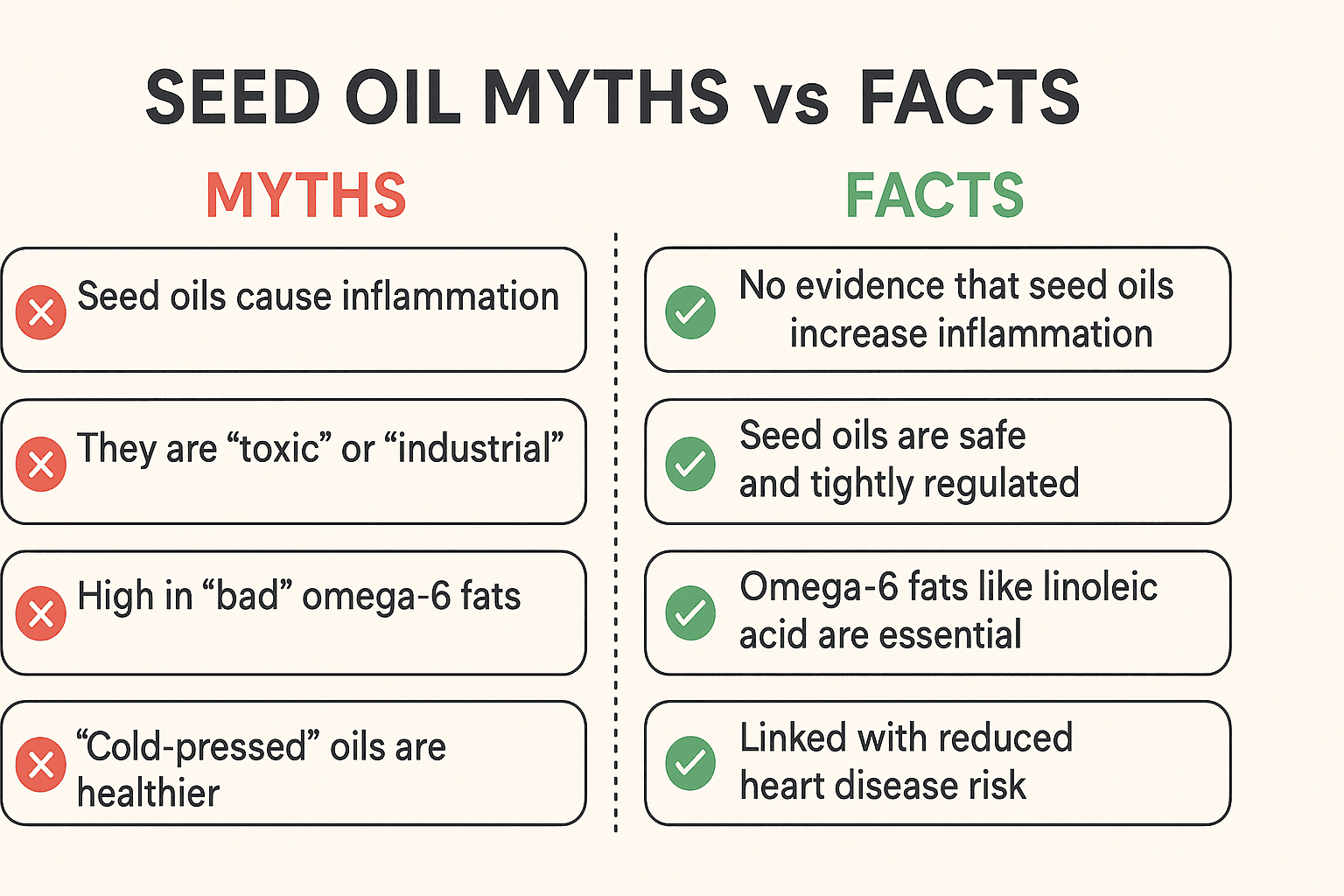 SEED OIL MYTHS vs FACTS

MYTHS

Seed oils cause inflammation

They are “toxic” or “industrial”

High in “bad” omega-6 fats

“Cold-pressed” oils are healthier

FACTS

No evidence that seed oils increase inflammation

Seed oils are safe and tightly regulated

Omega-6 fats like linoleic acid are essential

Linked with reduced heart disease risk